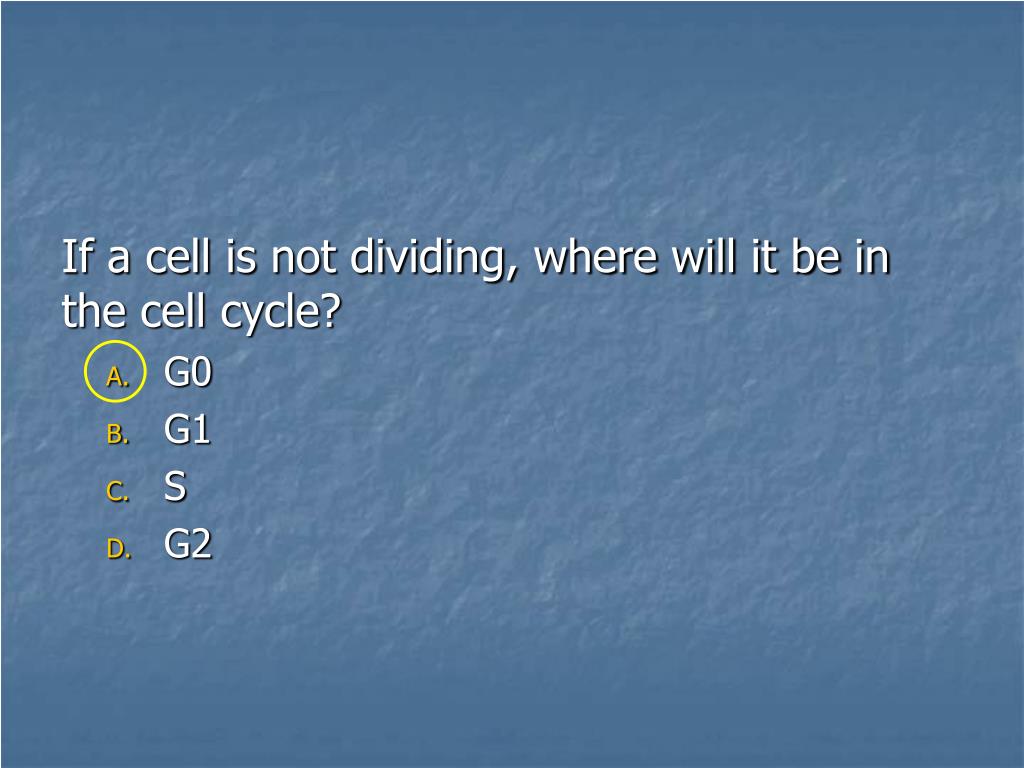 If a cell is not dividing, where will it be in the cell cycle?

A. G0
B. G1
C. S
D. G2